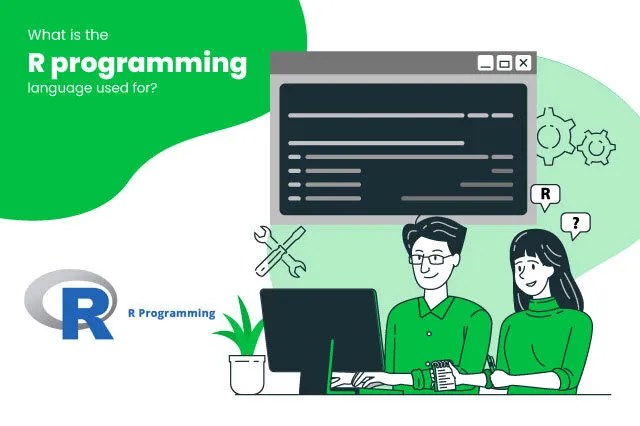 What is the
R programming
language used for?

R

?

R

R Programming